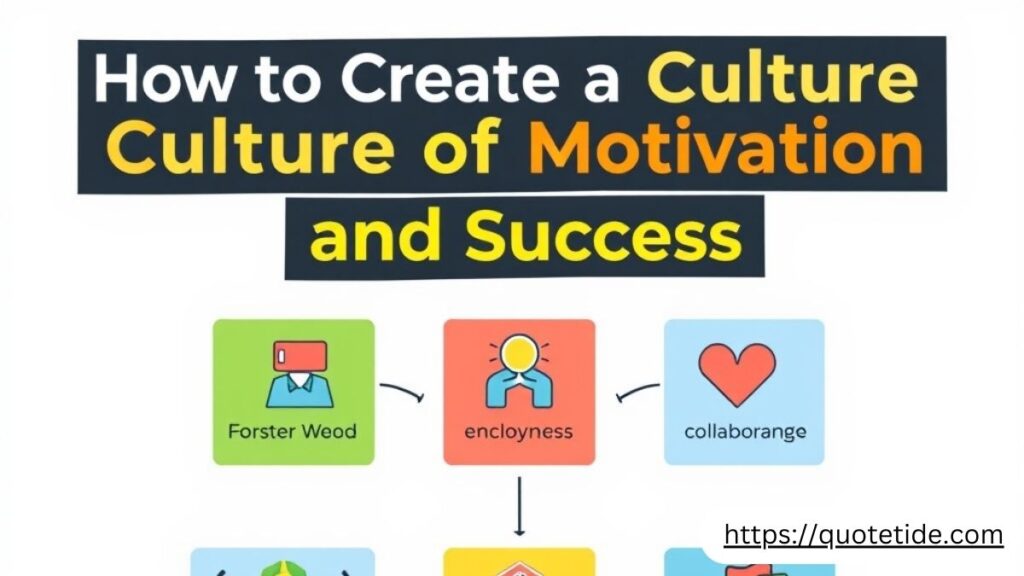 How to Create a Culture Culture of Motivation and Success

Forster Weod

encloyness

collaborange

https://quotetide.com